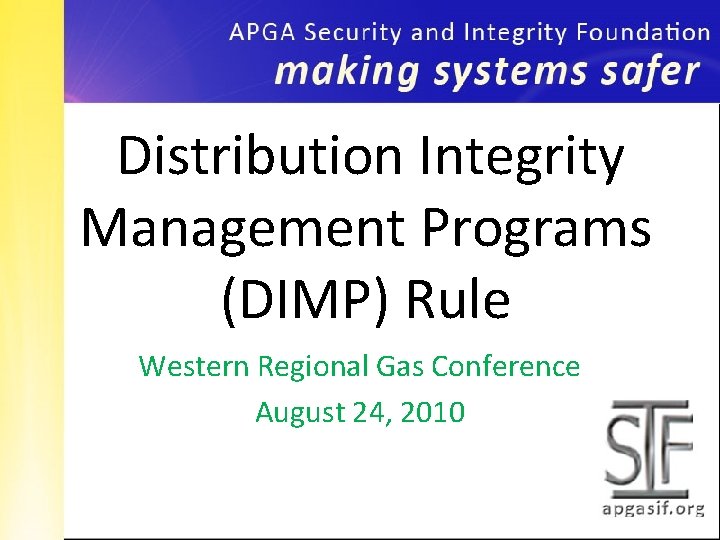 APGA Security and Integrity Foundation
making systems safer

Distribution Integrity Management Programs (DIMP) Rule

Western Regional Gas Conference
August 24, 2010

SIF
apgasif.org